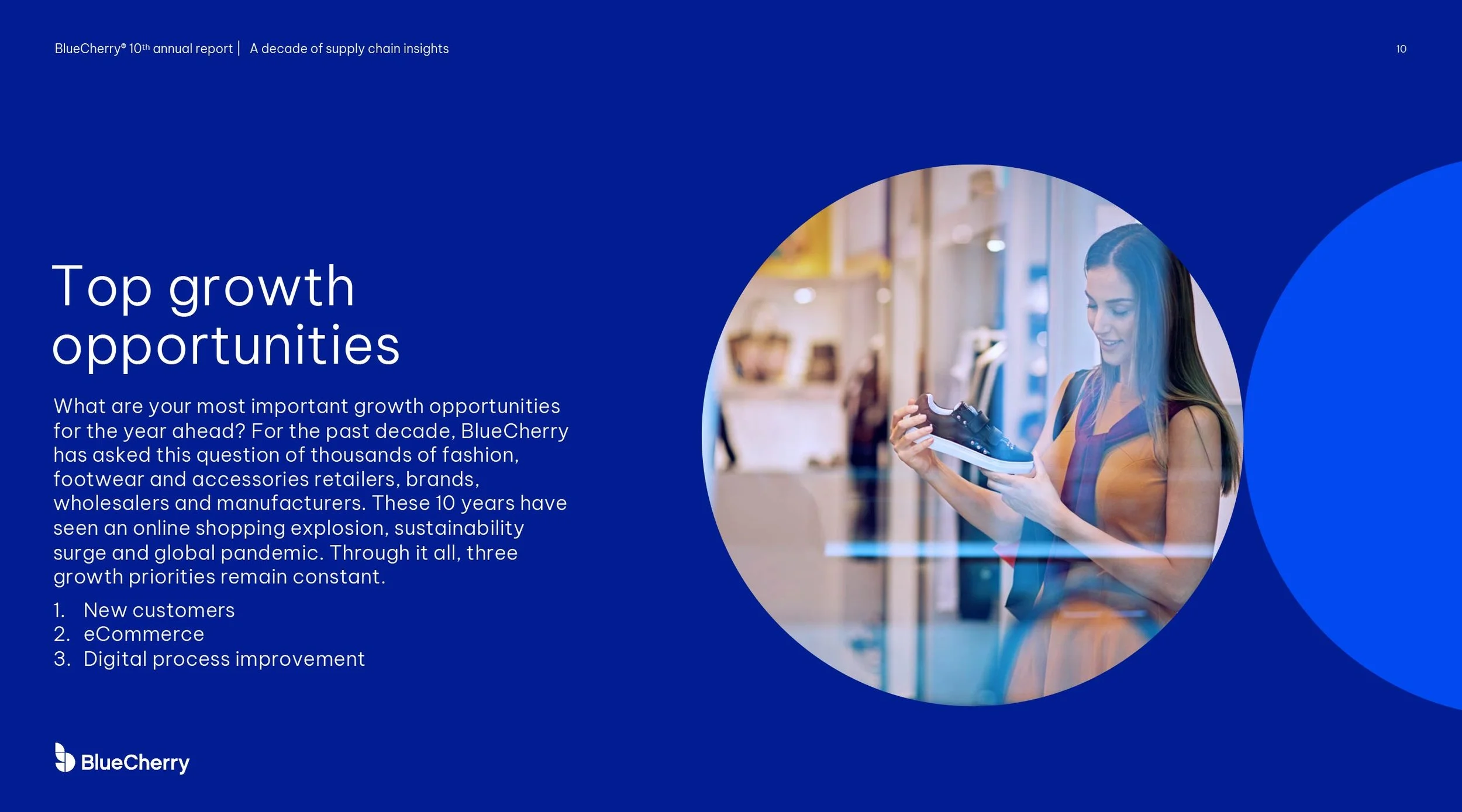 BlueCherry® 10th annual report | A decade of supply chain insights

10

Top growth opportunities

What are your most important growth opportunities for the year ahead? For the past decade, BlueCherry has asked this question of thousands of fashion, footwear and accessories retailers, brands, wholesalers and manufacturers. These 10 years have seen an online shopping explosion, sustainability surge and global pandemic. Through it all, three growth priorities remain constant.

1. New customers
2. eCommerce
3. Digital process improvement

BlueCherry